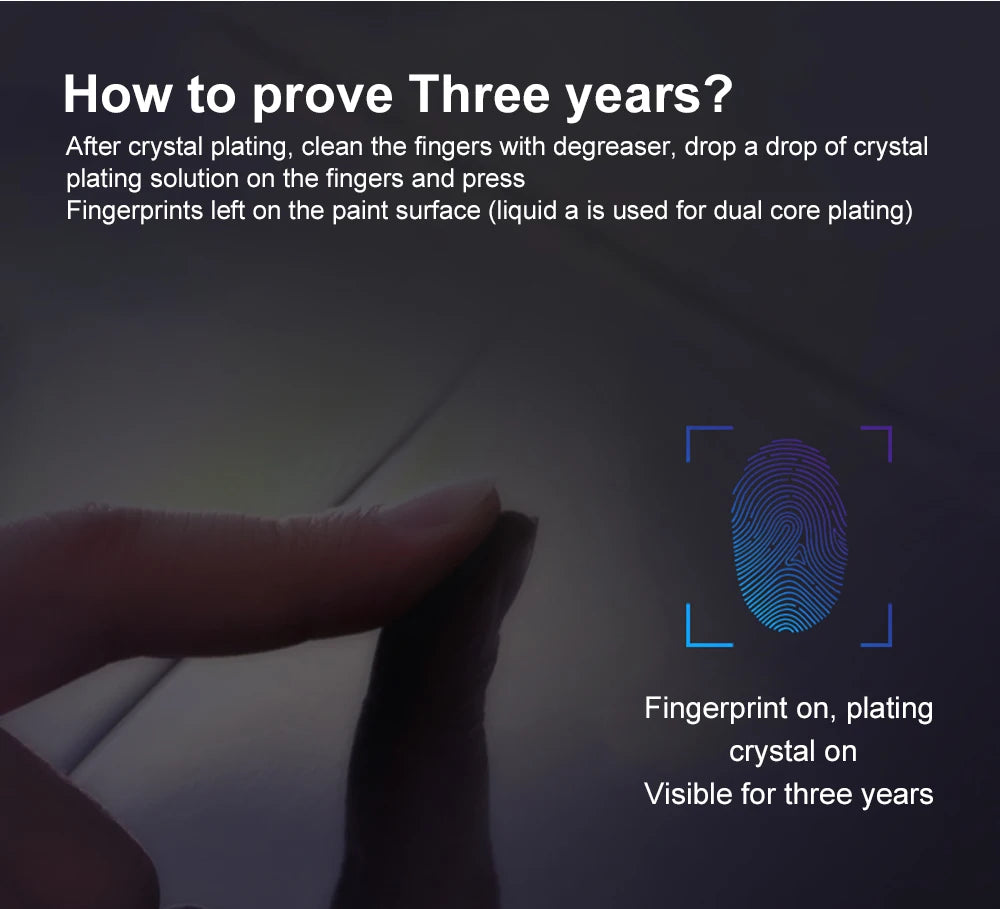 How to prove Three years?

After crystal plating, clean the fingers with degreaser, drop a drop of crystal plating solution on the fingers and press
Fingerprints left on the paint surface (liquid a is used for dual core plating)

Fingerprint on, plating crystal on
Visible for three years